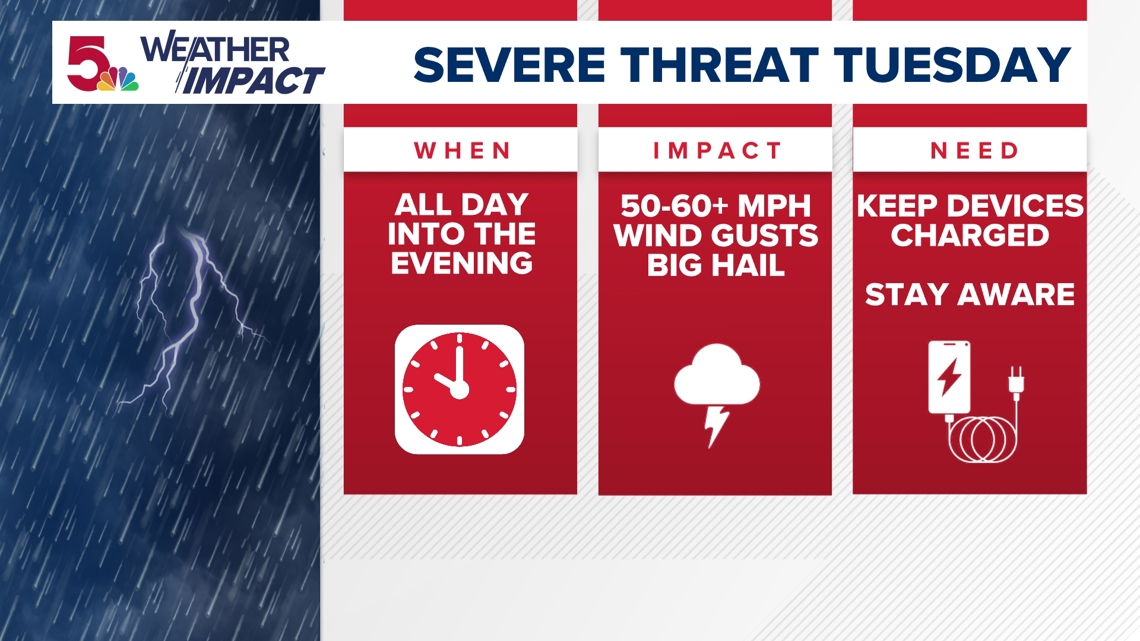 5 WEATHER IMPACT

SEVERE THREAT TUESDAY

WHEN

ALL DAY INTO THE EVENING

IMPACT

50-60+ MPH WIND GUSTS BIG HAIL

NEED

KEEP DEVICES CHARGED

STAY AWARE